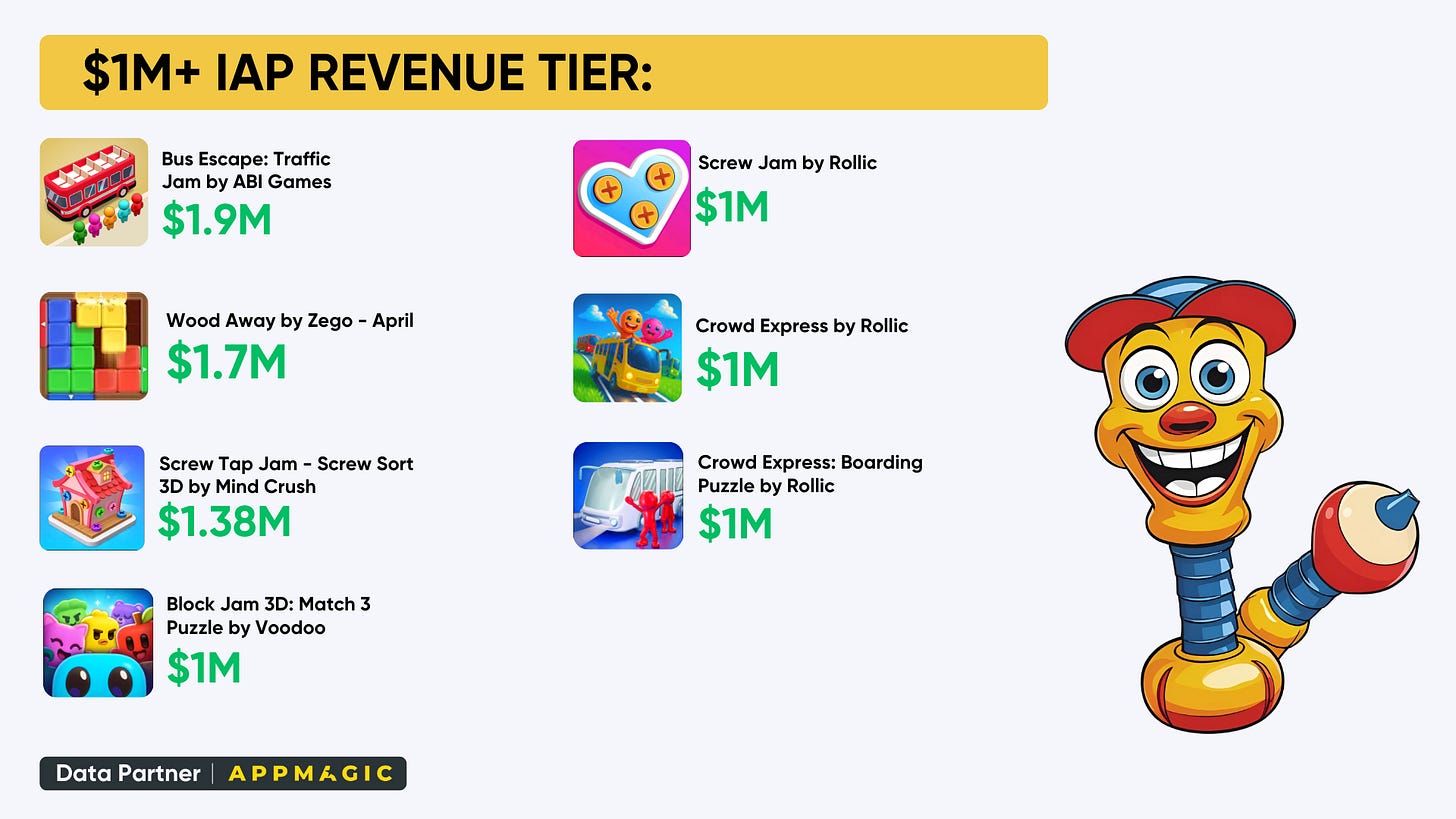 $1M+ IAP REVENUE TIER:

Bus Escape: Traffic Jam by ABI Games
$1.9M

Wood Away by Zego - April
$1.7M

Screw Tap Jam - Screw Sort 3D by Mind Crush
$1.38M

Block Jam 3D: Match 3 Puzzle by Voodoo
$1M

Screw Jam by Rollic
$1M

Crowd Express by Rollic
$1M

Crowd Express: Boarding Puzzle by Rollic
$1M

Data Partner | APPMAGIC